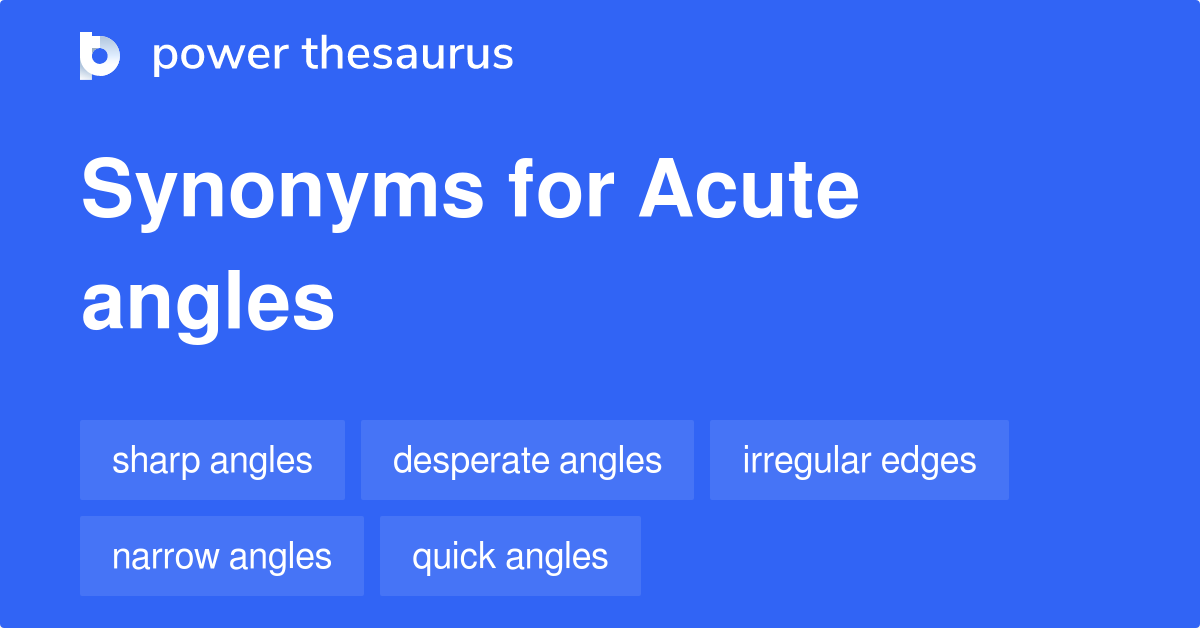 power thesaurus

Synonyms for Acute angles

sharp angles
desperate angles
irregular edges
narrow angles
quick angles